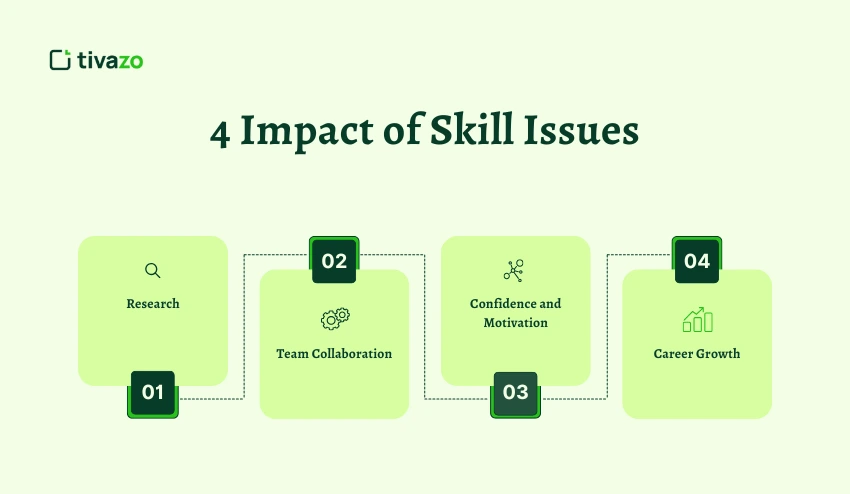 tivazo

4 Impact of Skill Issues

Research

01

02

Team Collaboration

Confidence and Motivation

03

04

Career Growth